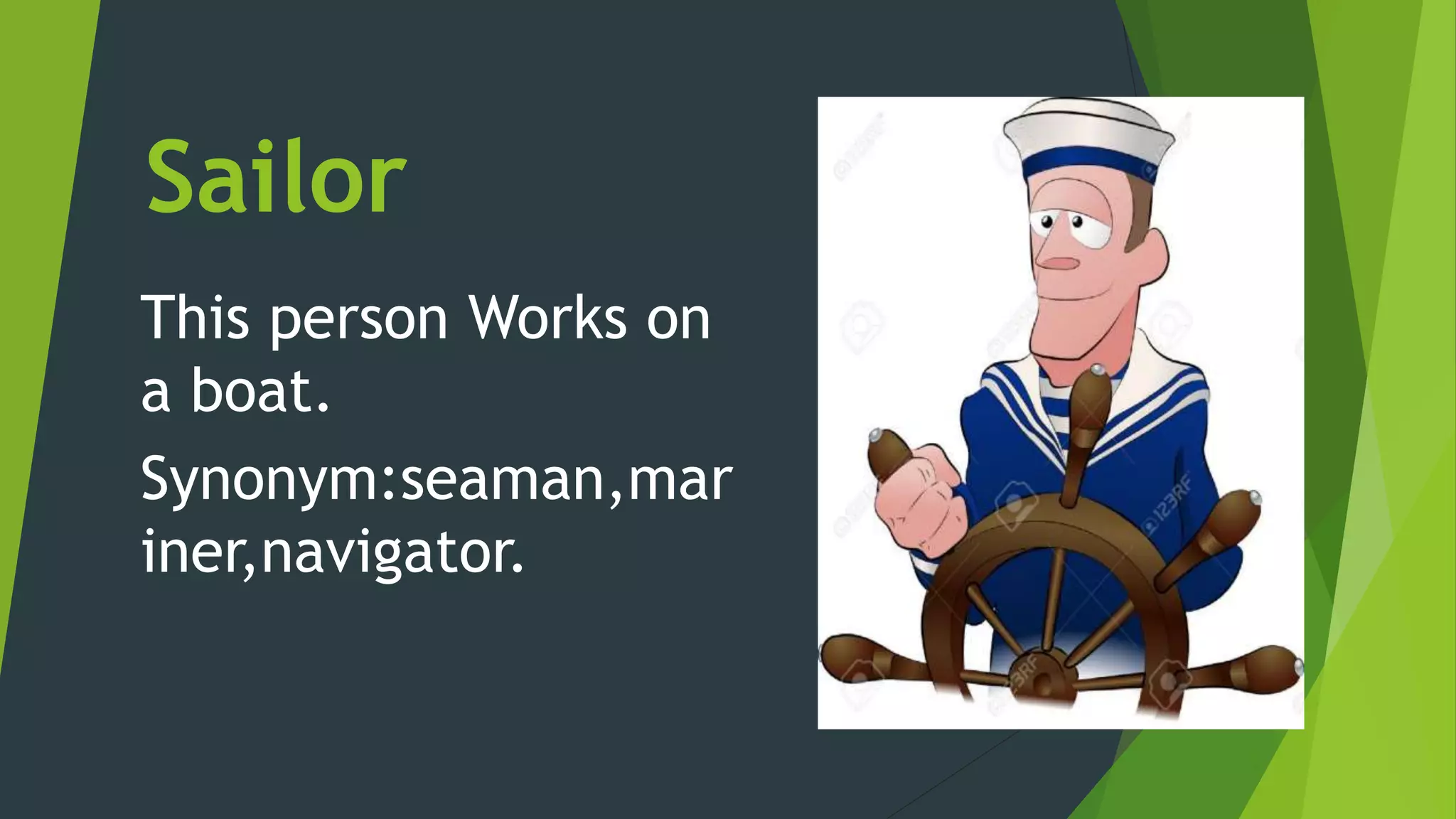 Sailor

This person Works on a boat.

Synonym:seaman,mariner,navigator.

123RF